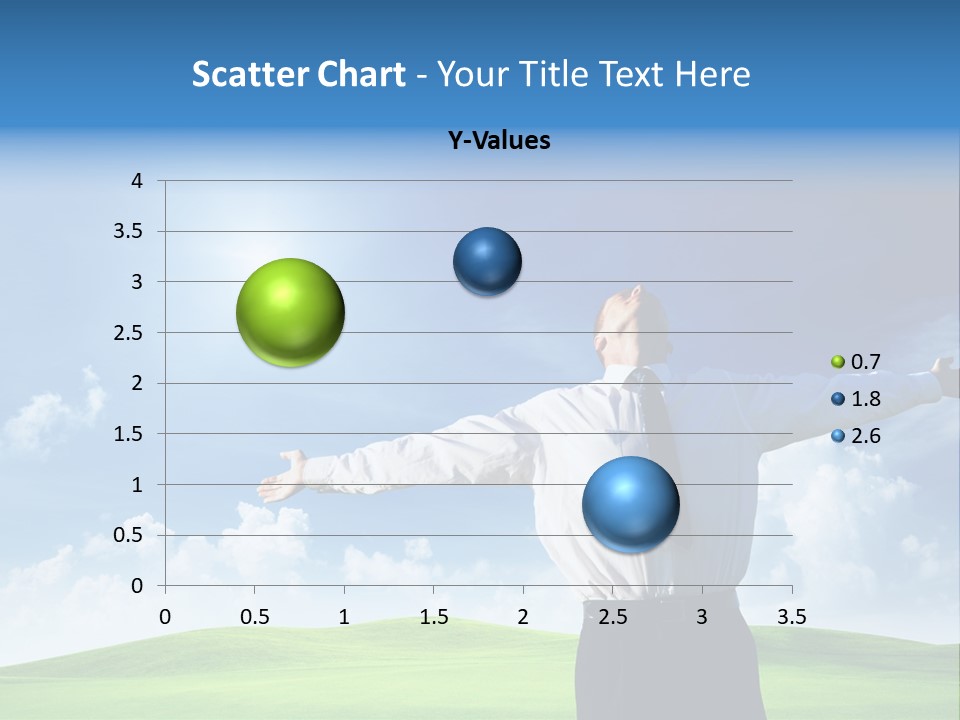 Scatter Chart - Your Title Text Here

Y-Values

4
3.5
3
2.5
2
1.5
1
0.5
0

0 0.5 1 1.5 2 2.5 3 3.5

0.7
1.8
2.6